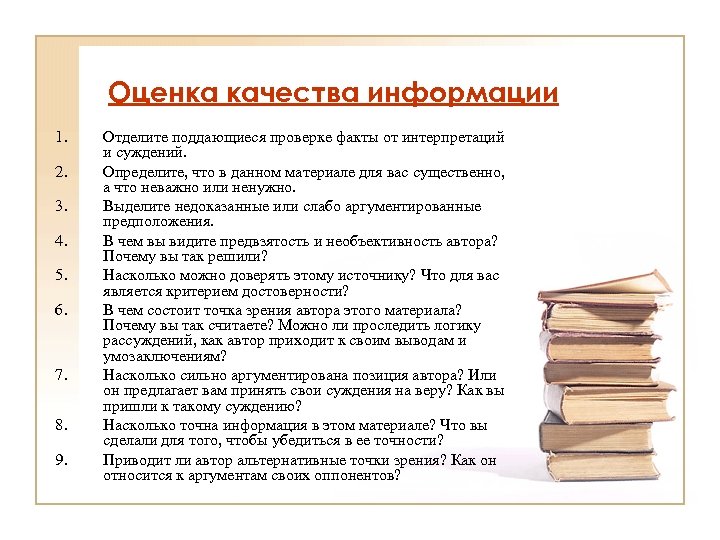 Оценка качества информации

1. Отделите поддающиеся проверке факты от интерпретаций и суждений.
2. Определите, что в данном материале для вас существенно, а что неважно или ненужно.
3. Выделите недоказанные или слабо аргументированные предположения.
4. В чем вы видите предвзятость и необъективность автора? Почему вы так решили?
5. Насколько можно доверять этому источнику? Что для вас является критерием достоверности?
6. В чем состоит точка зрения автора этого материала? Почему вы так считаете? Можно ли проследить логику рассуждений, как автор приходит к своим выводам и умозаключениям?
7. Насколько сильно аргументирована позиция автора? Или он предлагает вам принять свои суждения на веру? Как вы пришли к такому суждению?
8. Насколько точна информация в этом материале? Что вы сделали для того, чтобы убедиться в ее точности?
9. Приводит ли автор альтернативные точки зрения? Как он относится к аргументам своих оппонентов?